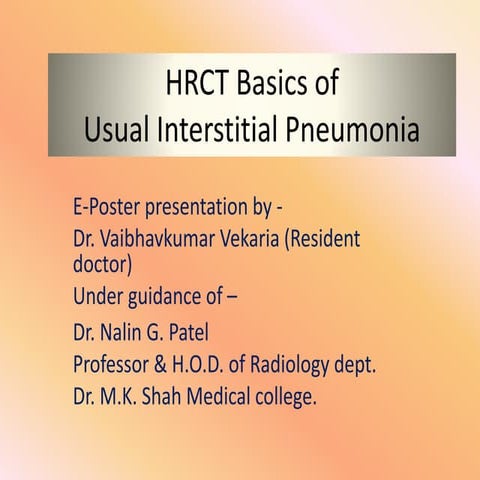 HRCT Basics of
Usual Interstitial Pneumonia

E-Poster presentation by -
Dr. Vaibhavkumar Vekaria (Resident doctor)
Under guidance of –
Dr. Nalin G. Patel
Professor & H.O.D. of Radiology dept.
Dr. M.K. Shah Medical college.